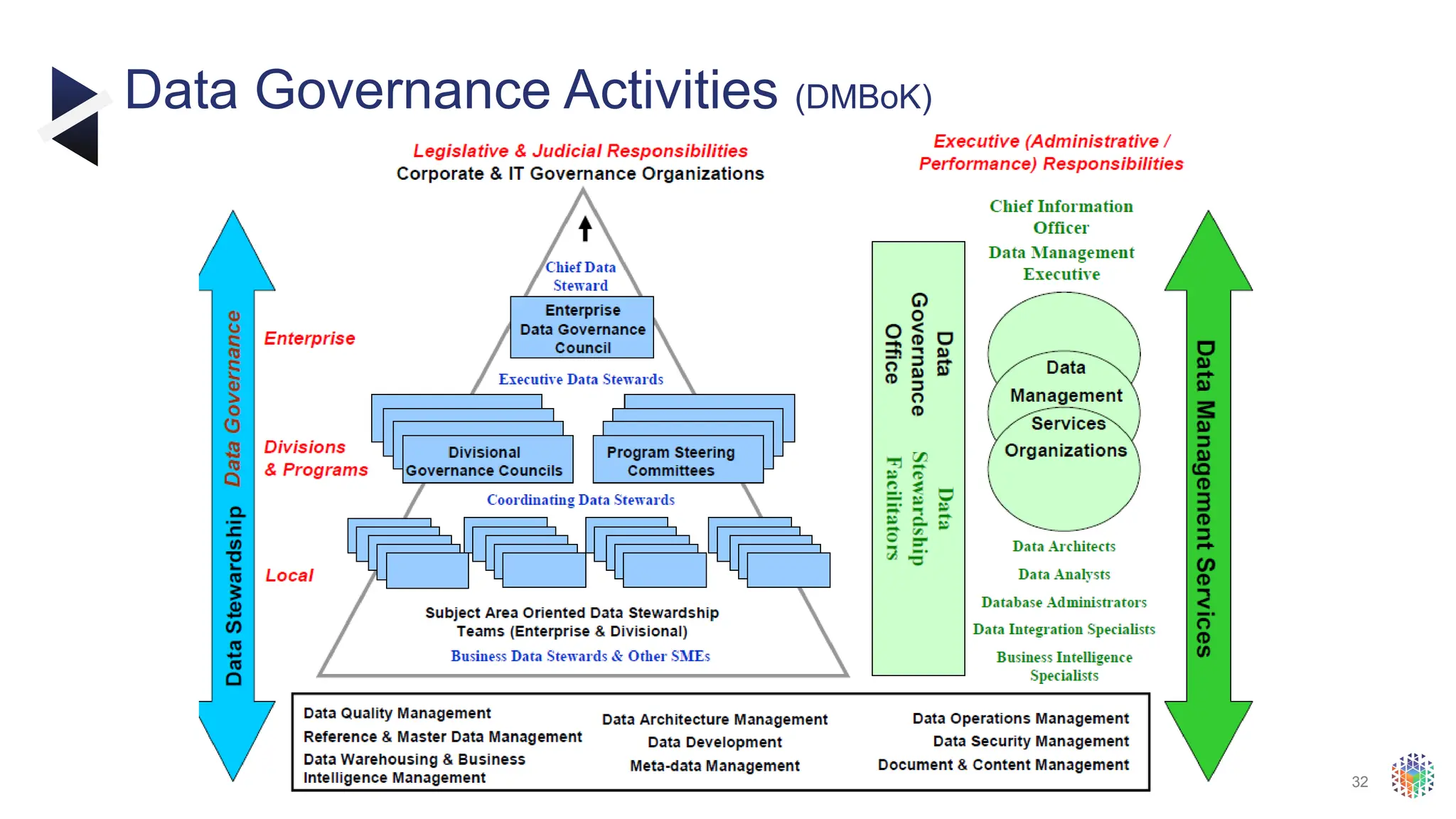 Data Governance Activities (DMBoK)

Legislative & Judicial Responsibilities
Corporate & IT Governance Organizations

Executive (Administrative / Performance) Responsibilities

Data Stewardship Data Governance

Enterprise

Divisions & Programs

Local

Chief Data Steward

Enterprise Data Governance Council

Executive Data Stewards

Divisional Governance Councils

Program Steering Committees

Coordinating Data Stewards

Subject Area Oriented Data Stewardship Teams (Enterprise & Divisional)

Business Data Stewards & Other SMEs

Data Governance Office

Data Stewardship Facilitators

Chief Information Officer

Data Management Executive

Data Management Services Organizations

Data Architects

Data Analysts

Database Administrators

Data Integration Specialists

Business Intelligence Specialists

Data Management Services

Data Quality Management
Reference & Master Data Management
Data Warehousing & Business Intelligence Management

Data Architecture Management
Data Development
Meta-data Management

Data Operations Management
Data Security Management
Document & Content Management

32